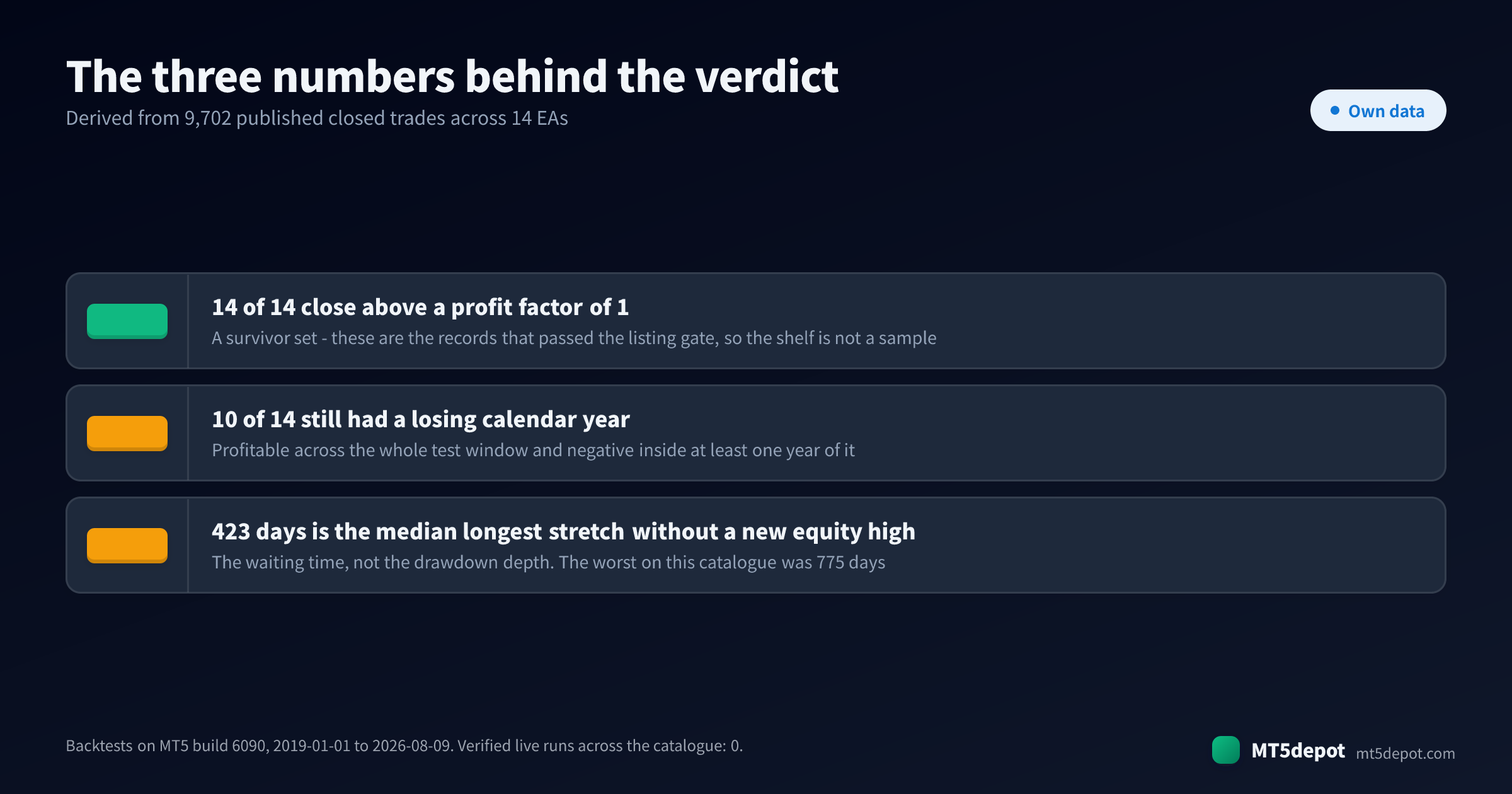 The three numbers behind the verdict
Derived from 9,702 published closed trades across 14 EAs

Own data

14 of 14 close above a profit factor of 1
A survivor set - these are the records that passed the listing gate, so the shelf is not a sample

10 of 14 still had a losing calendar year
Profitable across the whole test window and negative inside at least one year of it

423 days is the median longest stretch without a new equity high
The waiting time, not the drawdown depth. The worst on this catalogue was 775 days

Backtests on MT5 build 6090, 2019-01-01 to 2026-08-09. Verified live runs across the catalogue: 0.

MT5depot mt5depot.com